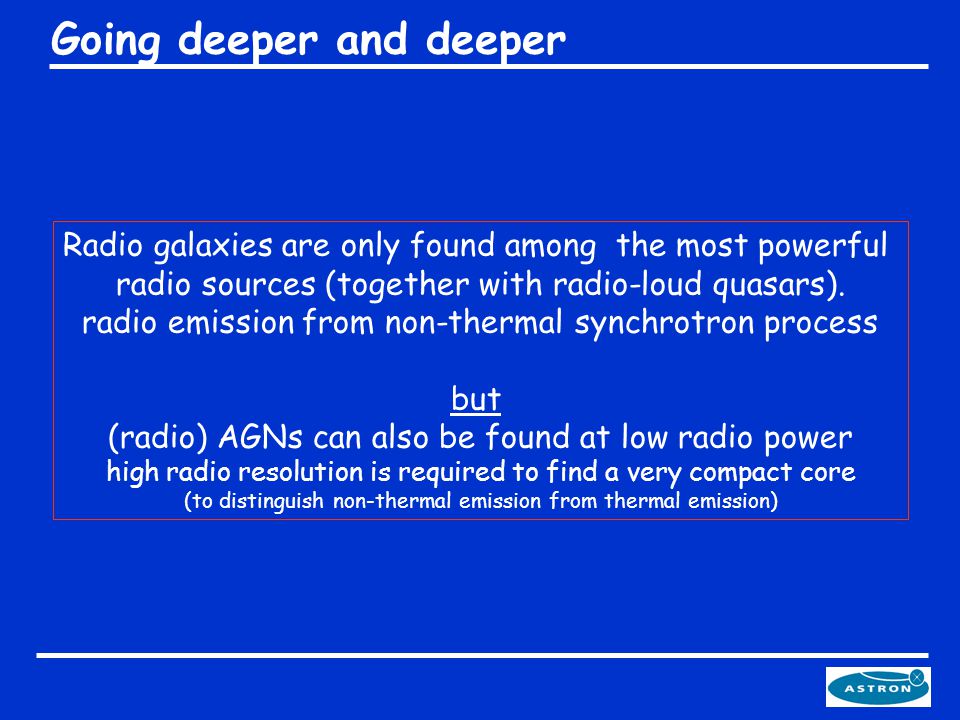 Going deeper and deeper

Radio galaxies are only found among the most powerful radio sources (together with radio-loud quasars).
radio emission from non-thermal synchrotron process

but
(radio) AGNs can also be found at low radio power
high radio resolution is required to find a very compact core
(to distinguish non-thermal emission from thermal emission)

ASTRON